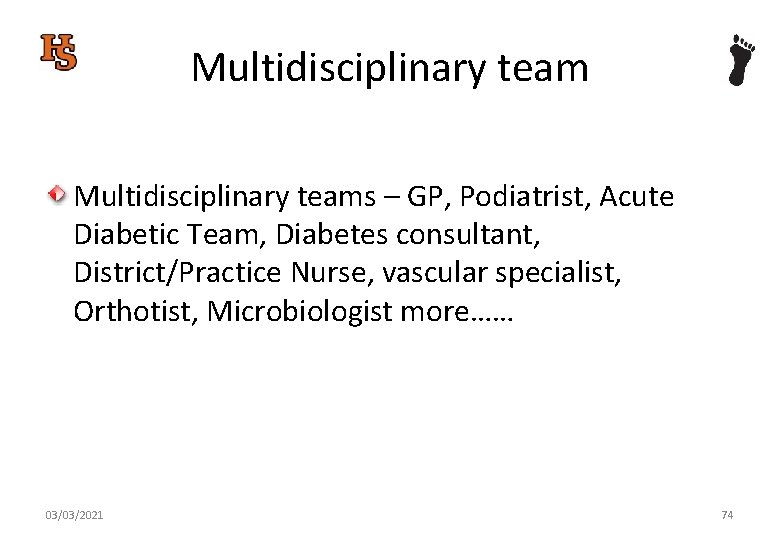 HS

Multidisciplinary team

Multidisciplinary teams – GP, Podiatrist, Acute Diabetic Team, Diabetes consultant, District/Practice Nurse, vascular specialist, Orthotist, Microbiologist more……

03/03/2021

74